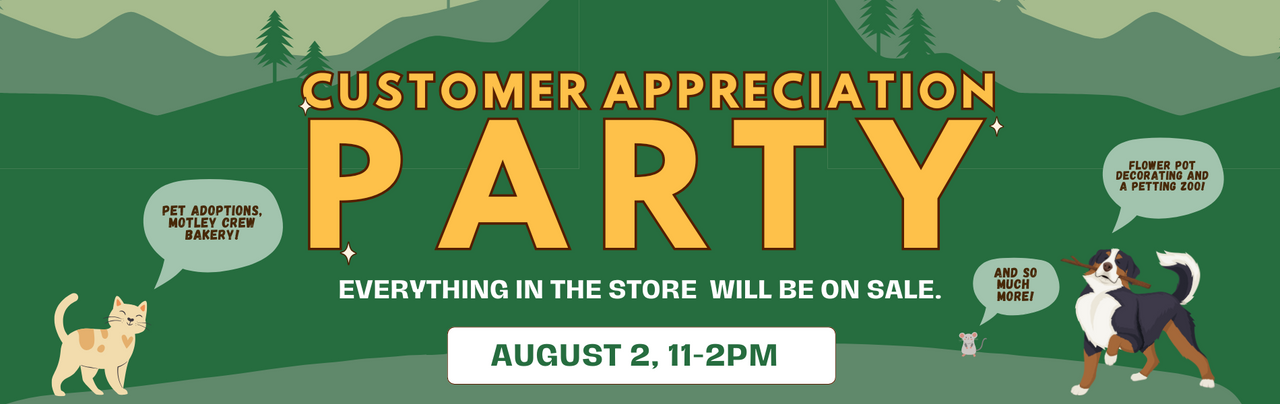 CUSTOMER APPRECIATION
PARTY

PET ADOPTIONS, MOTLEY CREW BAKERY!

FLOWER POT DECORATING AND A PETTING ZOO!

AND SO MUCH MORE!

EVERYTHING IN THE STORE WILL BE ON SALE.

AUGUST 2, 11-2PM